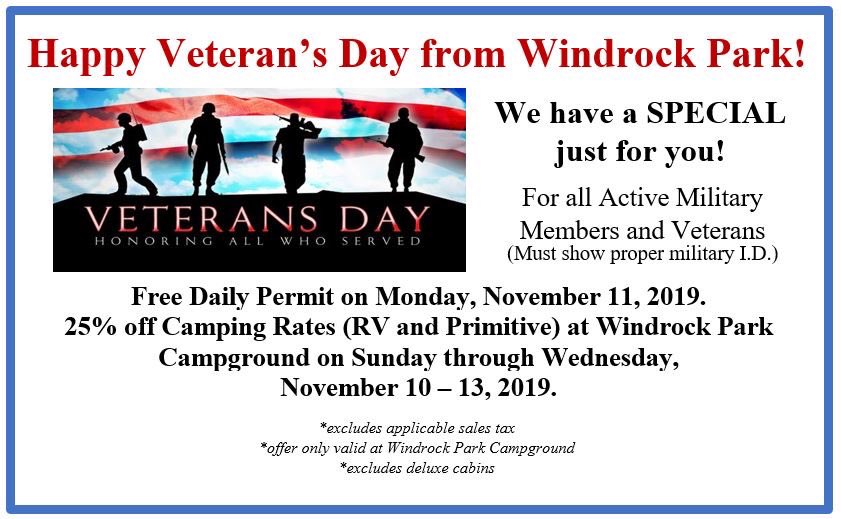 Happy Veteran's Day from Windrock Park!

VETERANS DAY
HONORING ALL WHO SERVED

We have a SPECIAL just for you!

For all Active Military Members and Veterans
(Must show proper military I.D.)

Free Daily Permit on Monday, November 11, 2019.
25% off Camping Rates (RV and Primitive) at Windrock Park Campground on Sunday through Wednesday, November 10 – 13, 2019.

*excludes applicable sales tax
*offer only valid at Windrock Park Campground
*excludes deluxe cabins